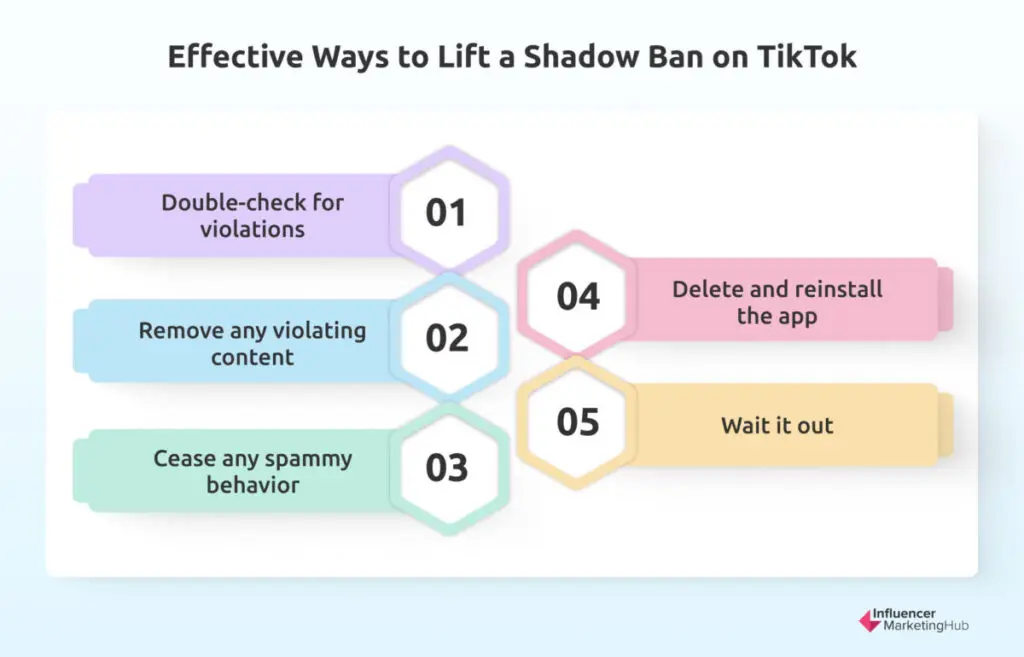 Effective Ways to Lift a Shadow Ban on TikTok

Double-check for violations
01

Remove any violating content
02

Cease any spammy behavior
03

04
Delete and reinstall the app

05
Wait it out

Influencer MarketingHub